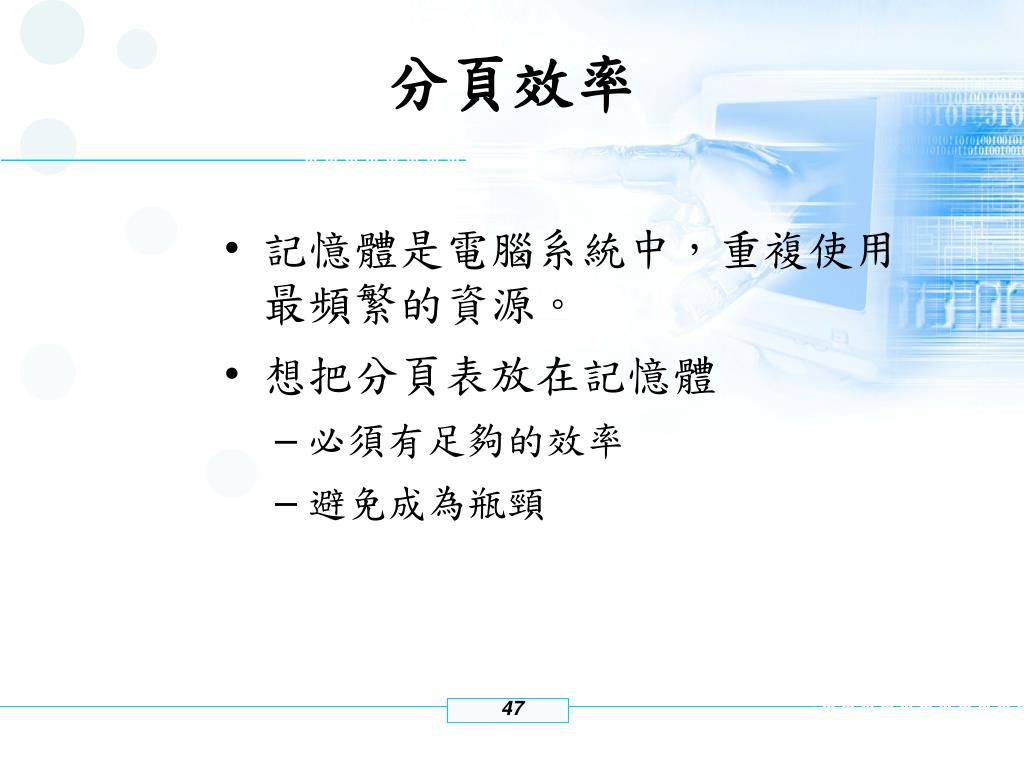 分頁效率

• 記憶體是電腦系統中，重複使用最頻繁的資源。

• 想把分頁表放在記憶體

– 必須有足夠的效率

– 避免成為瓶頸

47